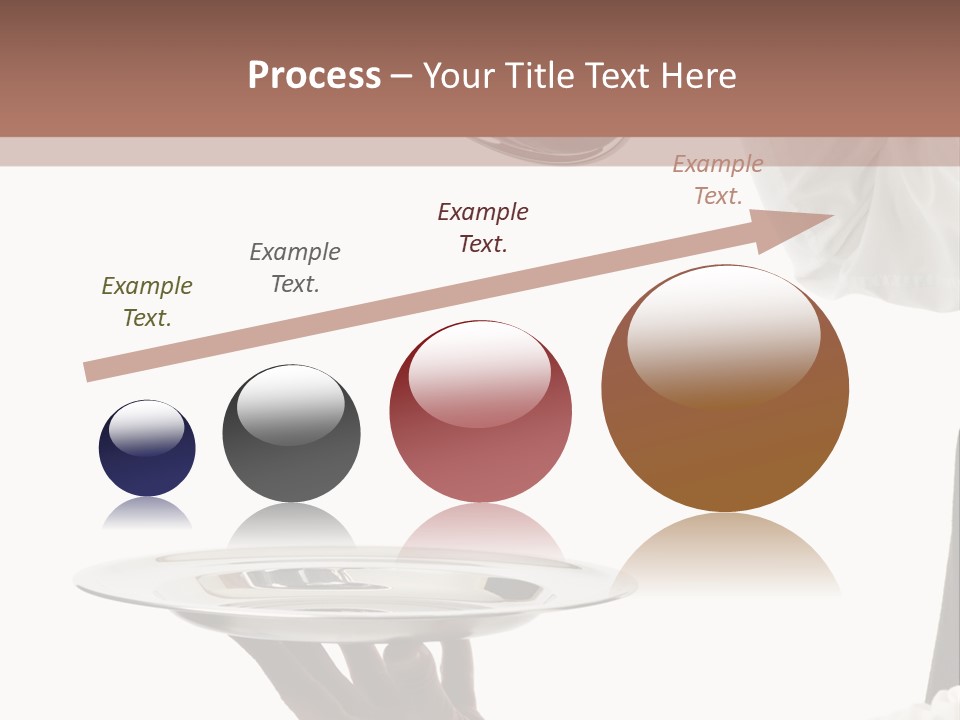 Process – Your Title Text Here

Example Text.

Example Text.

Example Text.

Example Text.